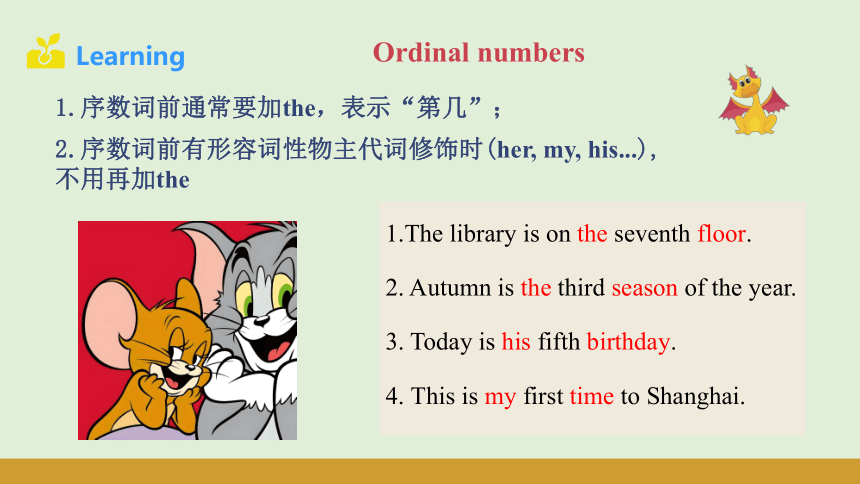 Learning

Ordinal numbers

1. 序数词前通常要加the，表示“第几”；

2. 序数词前有形容词性物主代词修饰时(her, my, his...)，不用再加the

1.The library is on the seventh floor.

2. Autumn is the third season of the year.

3. Today is his fifth birthday.

4. This is my first time to Shanghai.